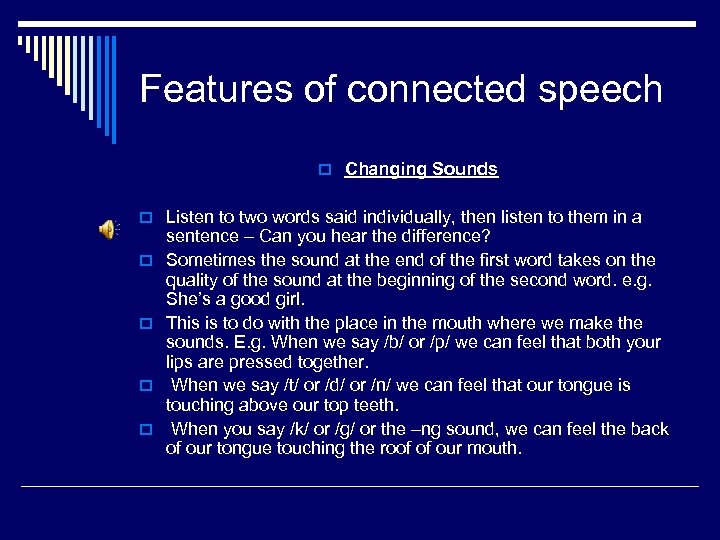 Features of connected speech

Changing Sounds

Listen to two words said individually, then listen to them in a sentence – Can you hear the difference?

Sometimes the sound at the end of the first word takes on the quality of the sound at the beginning of the second word. e.g. She's a good girl.

This is to do with the place in the mouth where we make the sounds. E.g. When we say /b/ or /p/ we can feel that both your lips are pressed together.

When we say /t/ or /d/ or /n/ we can feel that our tongue is touching above our top teeth.

When you say /k/ or /g/ or the –ng sound, we can feel the back of our tongue touching the roof of our mouth.